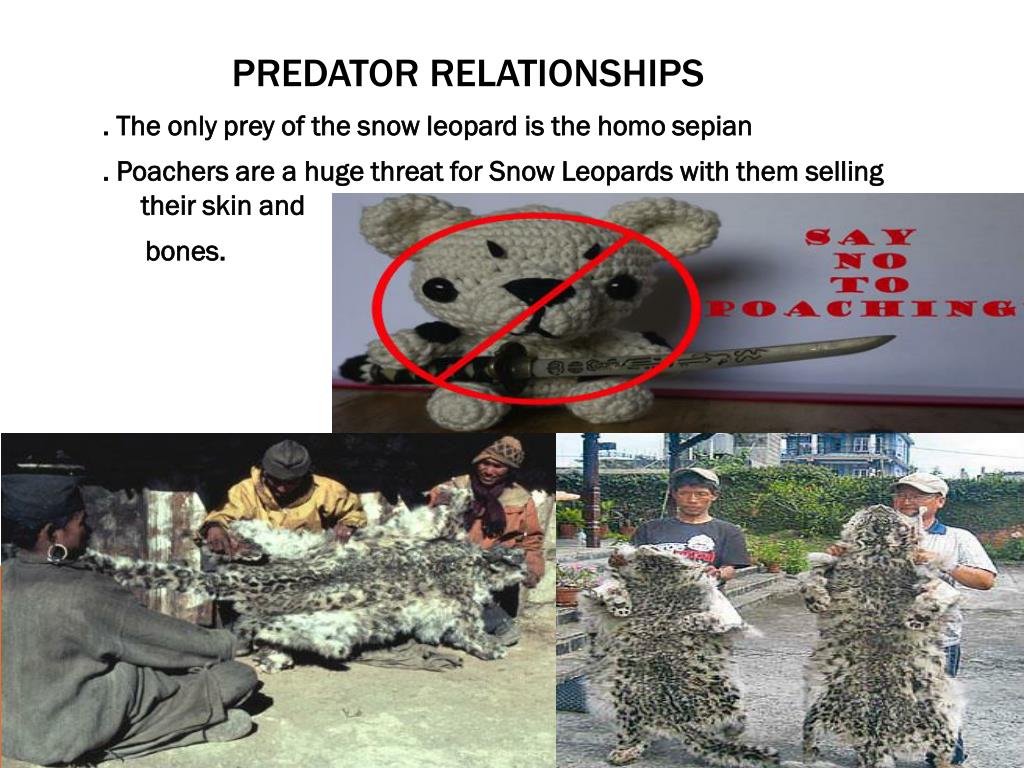 PREDATOR RELATIONSHIPS

. The only prey of the snow leopard is the homo sepian

. Poachers are a huge threat for Snow Leopards with them selling their skin and bones.

SAY NO TO POACHING